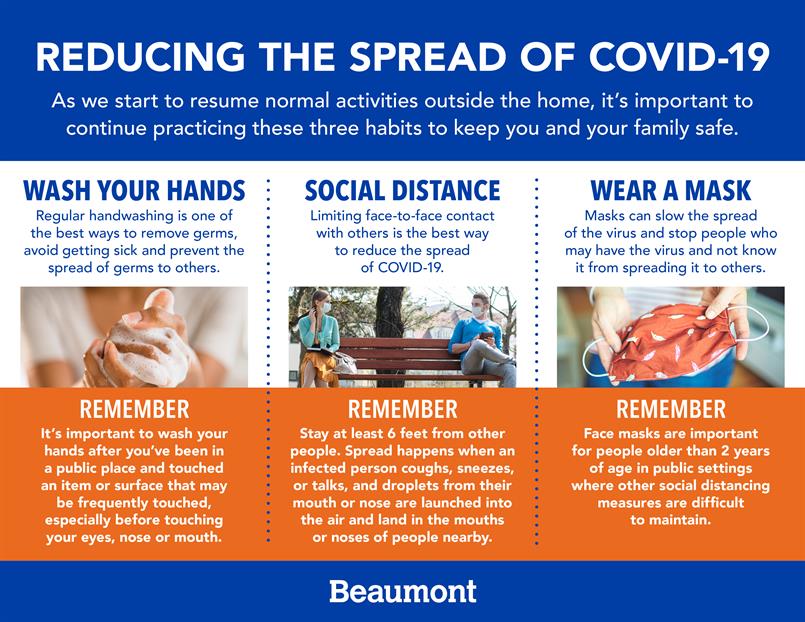 REDUCING THE SPREAD OF COVID-19

As we start to resume normal activities outside the home, it's important to continue practicing these three habits to keep you and your family safe.

WASH YOUR HANDS

Regular handwashing is one of the best ways to remove germs, avoid getting sick and prevent the spread of germs to others.

REMEMBER

It's important to wash your hands after you've been in a public place and touched an item or surface that may be frequently touched, especially before touching your eyes, nose or mouth.

SOCIAL DISTANCE

Limiting face-to-face contact with others is the best way to reduce the spread of COVID-19.

REMEMBER

Stay at least 6 feet from other people. Spread happens when an infected person coughs, sneezes, or talks, and droplets from their mouth or nose are launched into the air and land in the mouths or noses of people nearby.

WEAR A MASK

Masks can slow the spread of the virus and stop people who may have the virus and not know it from spreading it to others.

REMEMBER

Face masks are important for people older than 2 years of age in public settings where other social distancing measures are difficult to maintain.

Beaumont